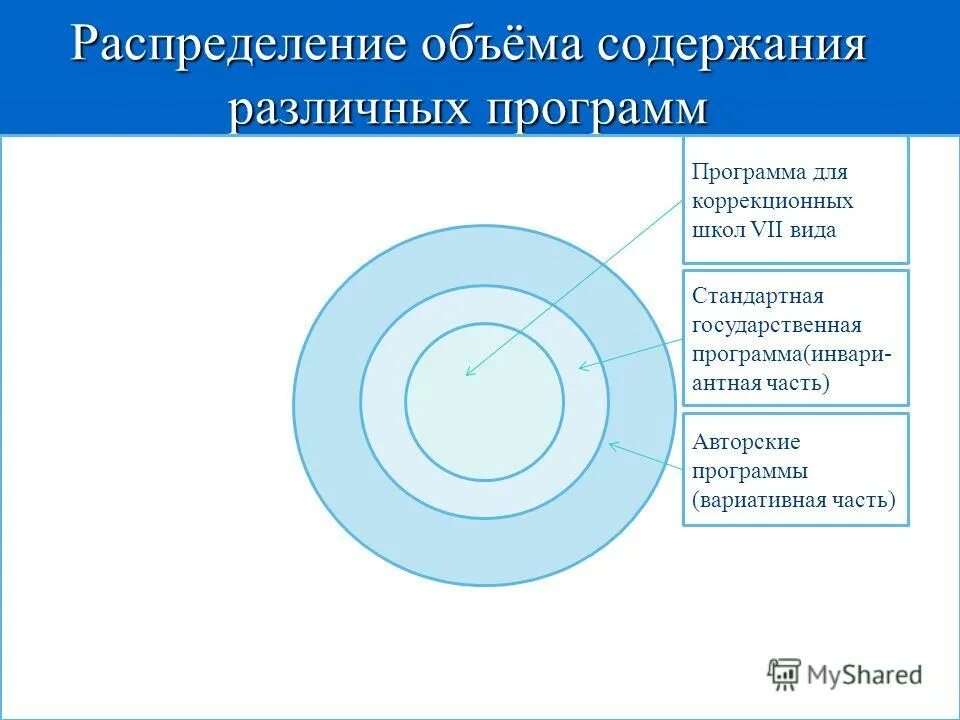 Распределение объёма содержания различных программ

Программа для коррекционных школ VII вида

Стандартная государственная программа(инвариантная часть)

Авторские программы (вариативная часть)

MyShared